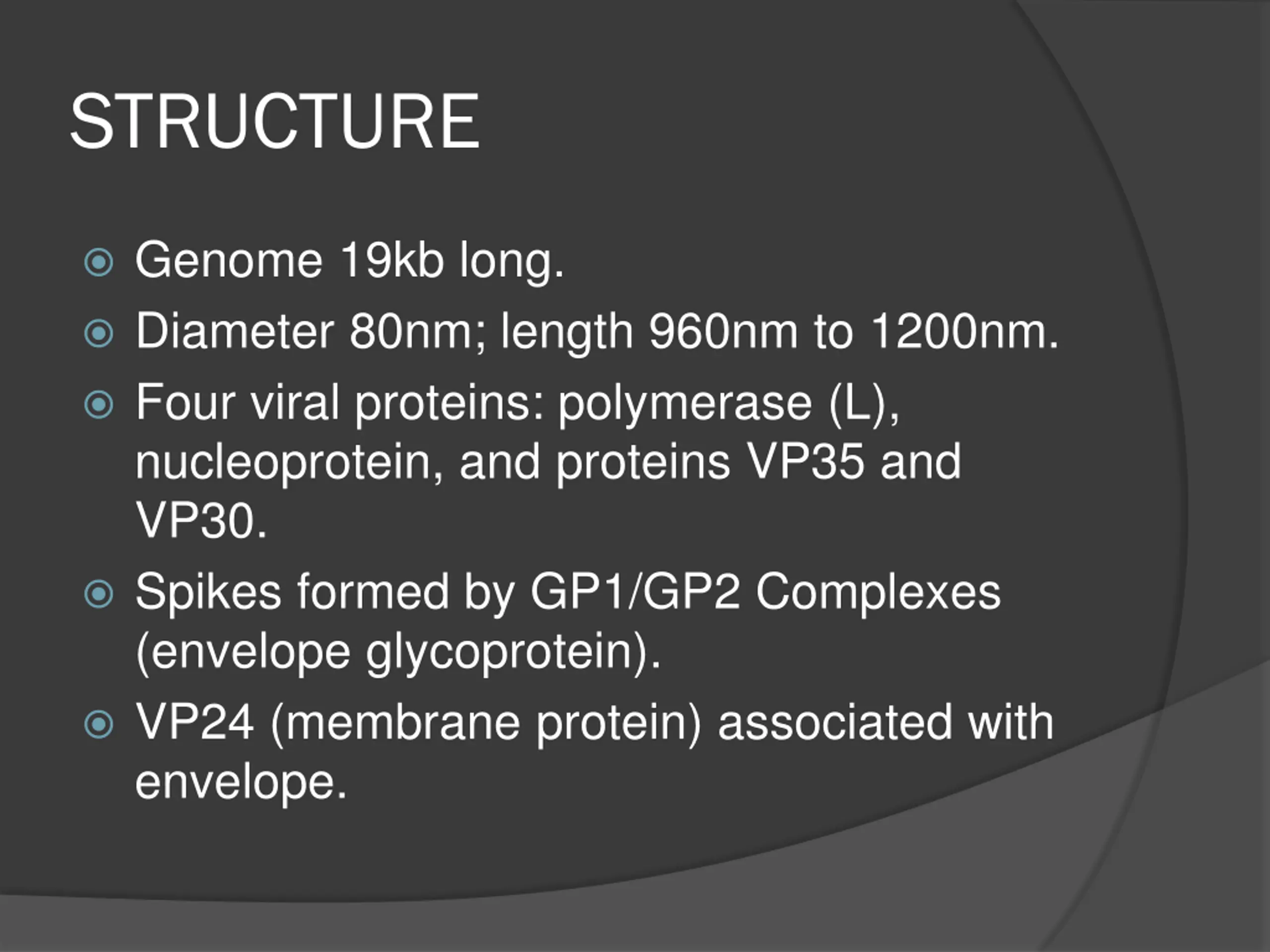 STRUCTURE

- Genome 19kb long.
- Diameter 80nm; length 960nm to 1200nm.
- Four viral proteins: polymerase (L), nucleoprotein, and proteins VP35 and VP30.
- Spikes formed by GP1/GP2 Complexes (envelope glycoprotein).
- VP24 (membrane protein) associated with envelope.